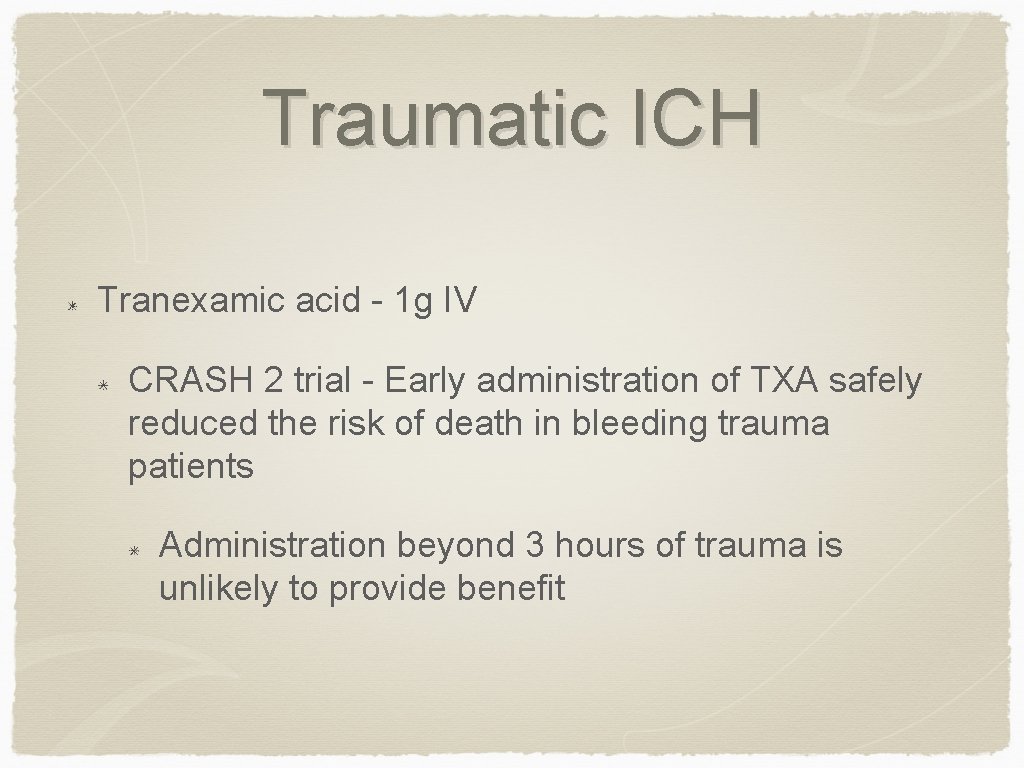 Traumatic ICH

Tranexamic acid - 1g IV

CRASH 2 trial - Early administration of TXA safely reduced the risk of death in bleeding trauma patients

Administration beyond 3 hours of trauma is unlikely to provide benefit